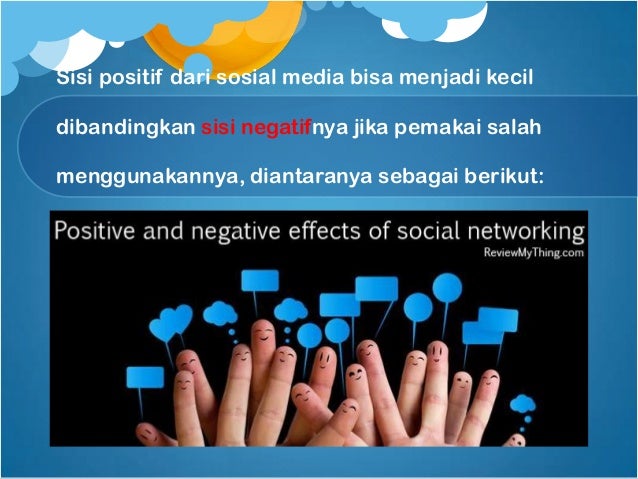 Sisi positif dari sosial media bisa menjadi kecil dibandingkan sisi negatifnya jika pemakai salah menggunakannya, diantaranya sebagai berikut:

Positive and negative effects of social networking
ReviewMyThing.com